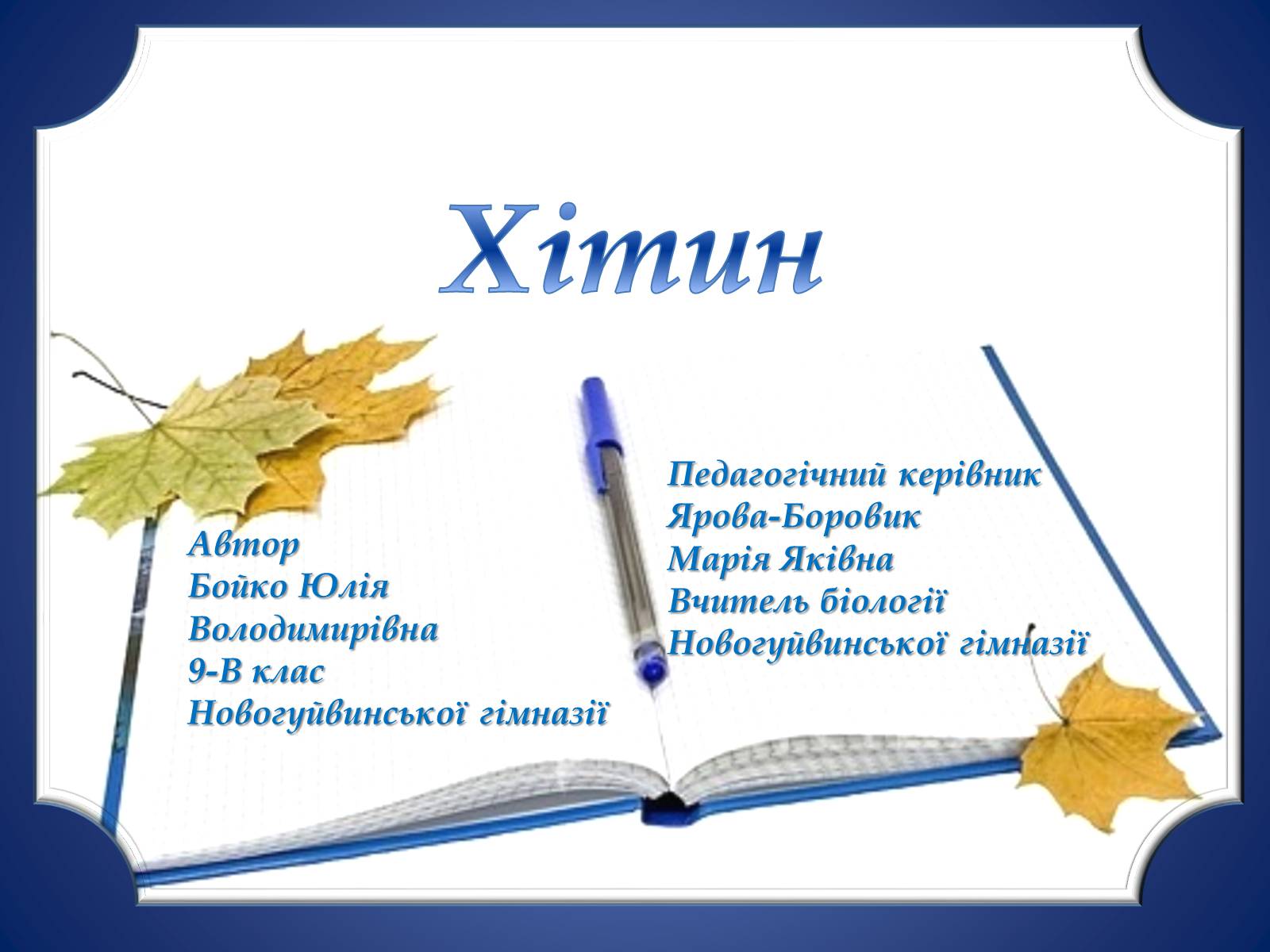 Хітин

Автор
Бойко Юлія
Володимирівна
9-В клас
Новогуйвинської гімназії

Педагогічний керівник
Ярова-Боровик
Марія Яківна
Вчитель біології
Новогуйвинської гімназії